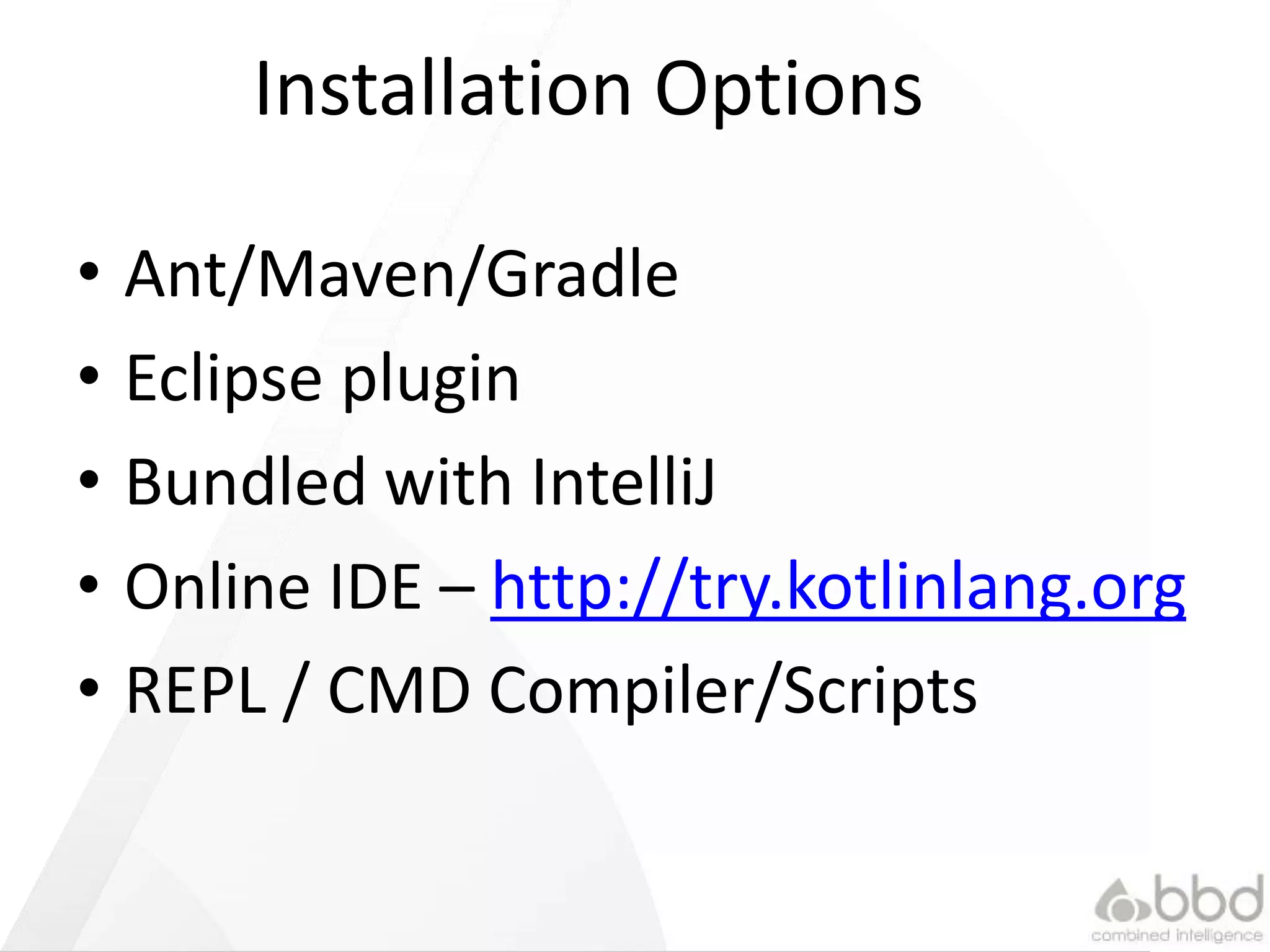 Installation Options

• Ant/Maven/Gradle
• Eclipse plugin
• Bundled with IntelliJ
• Online IDE – http://try.kotlinlang.org
• REPL / CMD Compiler/Scripts

bbd
combined intelligence